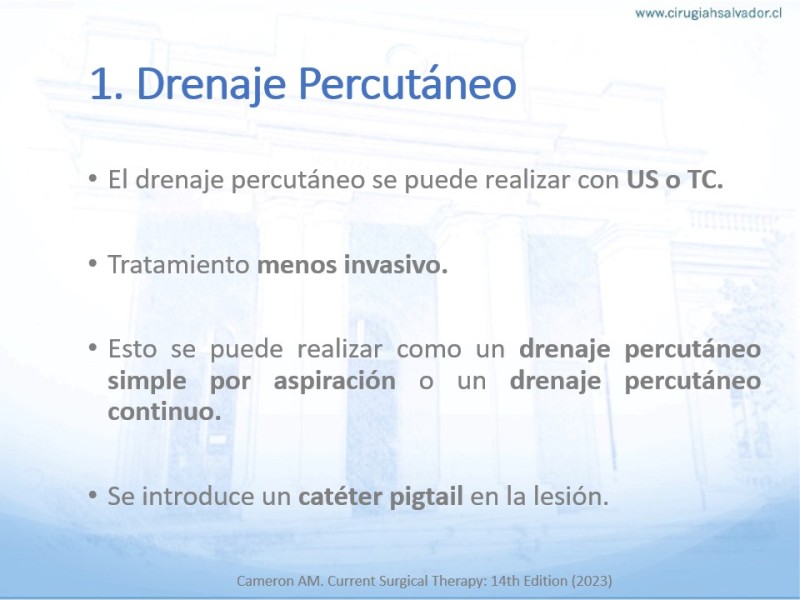 www.cirugiahsalvador.cl

1. Drenaje Percutáneo

• El drenaje percutáneo se puede realizar con US o TC.

• Tratamiento menos invasivo.

• Esto se puede realizar como un drenaje percutáneo simple por aspiración o un drenaje percutáneo continuo.

• Se introduce un catéter pigtail en la lesión.

Cameron AM. Current Surgical Therapy: 14th Edition (2023)